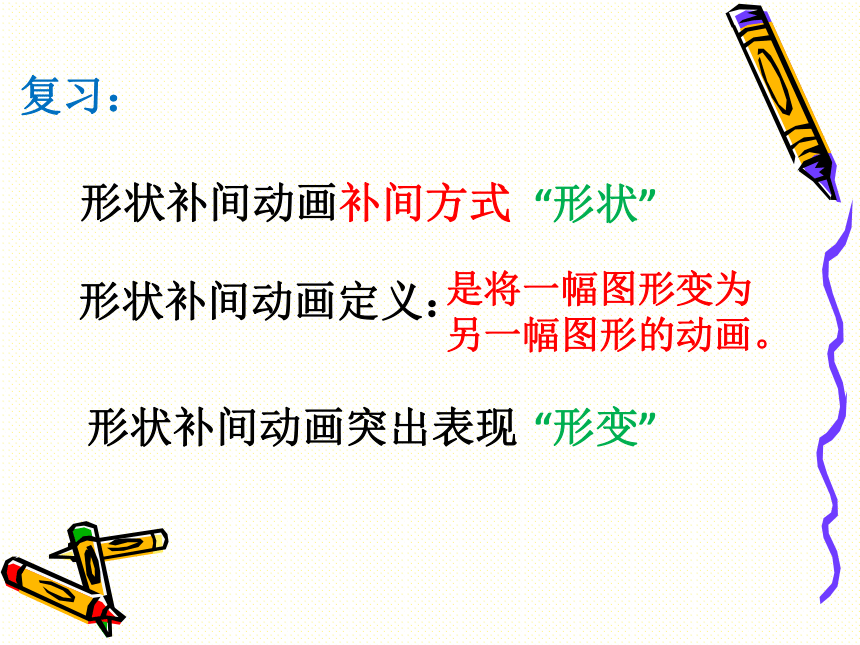 复习：

形状补间动画补间方式 “形状”

形状补间动画定义：是将一幅图形变为另一幅图形的动画。

形状补间动画突出表现 “形变”